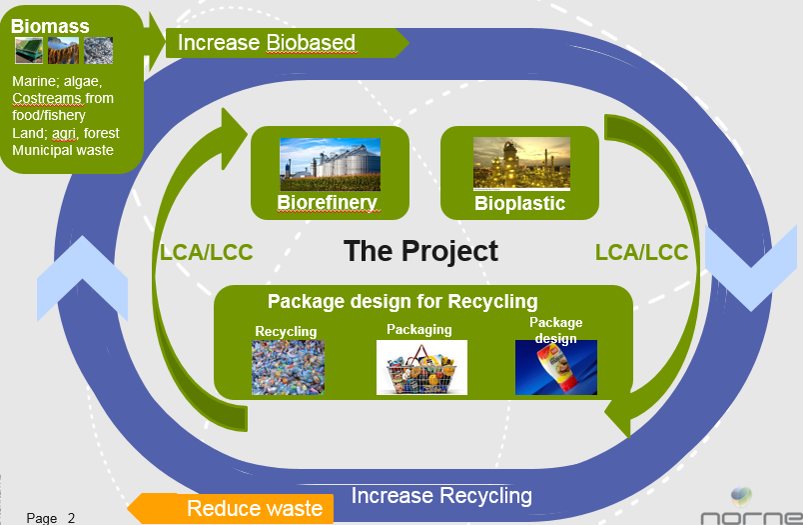 Biomass

Marine; algae, Costreams from food/fishery
Land; agri, forest
Municipal waste

Increase Biobased

Biorefinery

Bioplastic

LCA/LCC

The Project

LCA/LCC

Package design for Recycling

Recycling

Packaging

Package design

Increase Recycling

Reduce waste

Page 2

norne